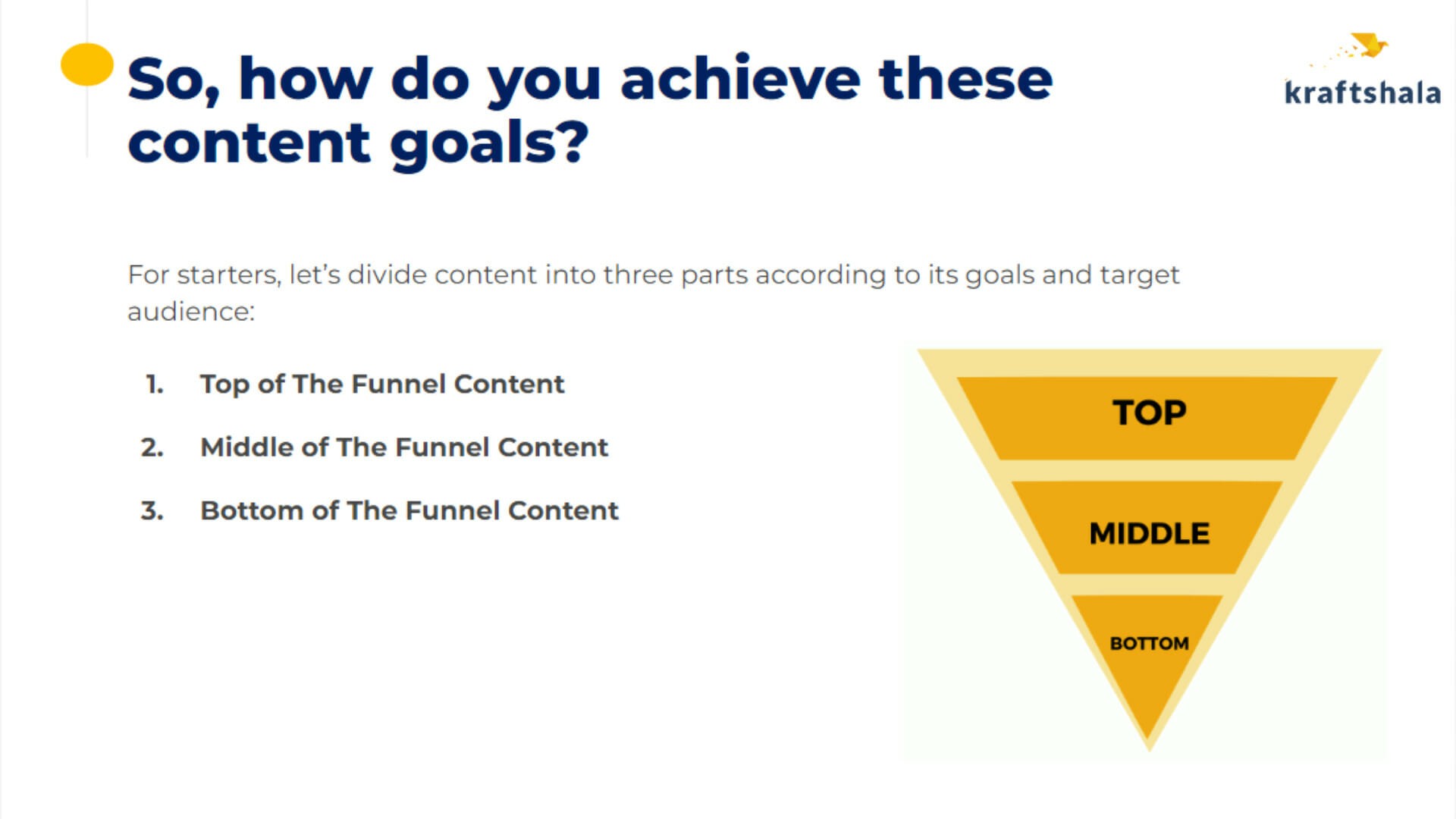 So, how do you achieve these content goals?

kraftshala

For starters, let's divide content into three parts according to its goals and target audience:

1. Top of The Funnel Content
2. Middle of The Funnel Content
3. Bottom of The Funnel Content

TOP

MIDDLE

BOTTOM